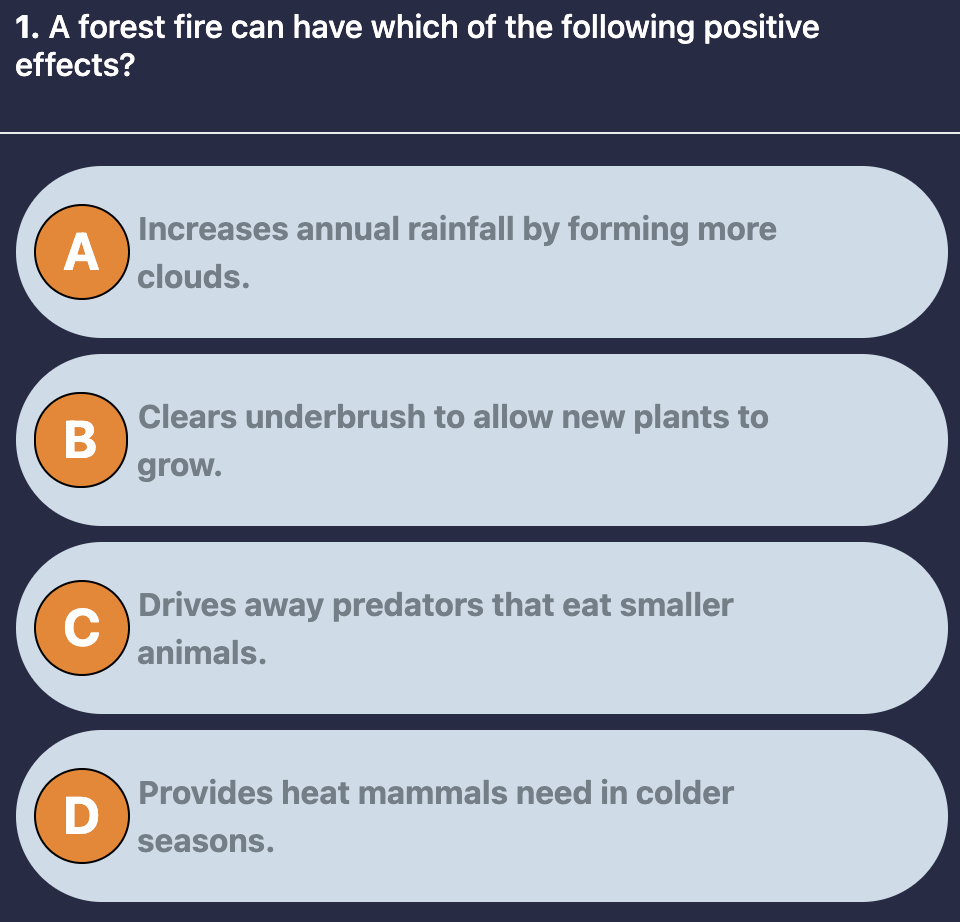 1. A forest fire can have which of the following positive effects?

A Increases annual rainfall by forming more clouds.

B Clears underbrush to allow new plants to grow.

C Drives away predators that eat smaller animals.

D Provides heat mammals need in colder seasons.